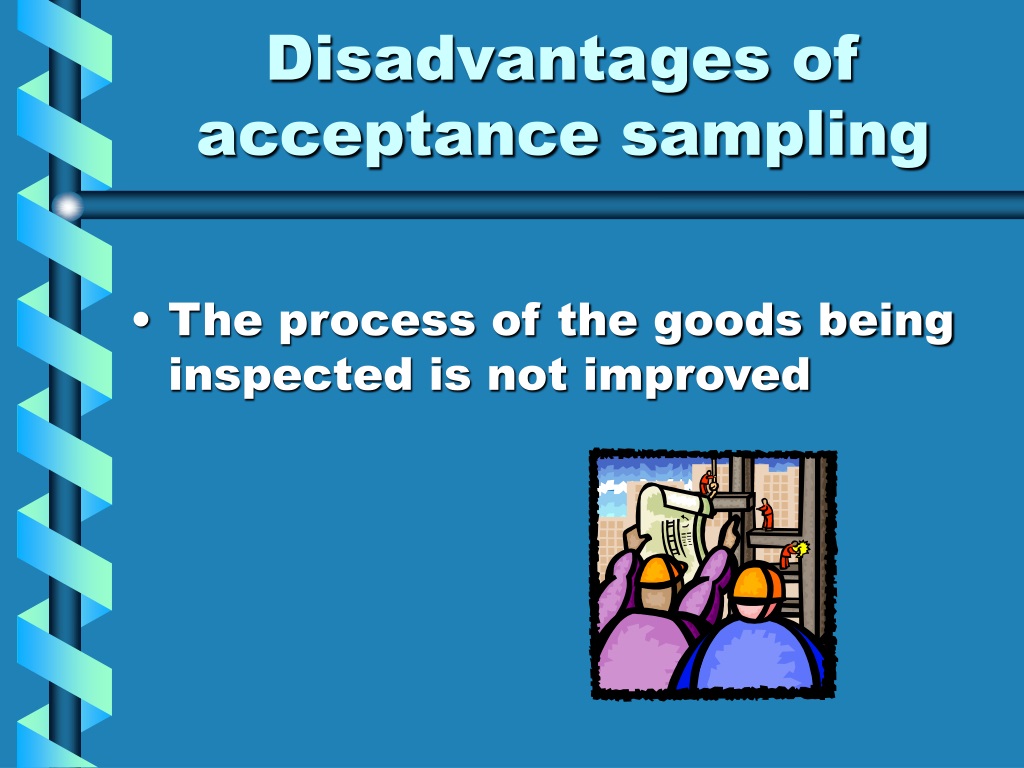 Disadvantages of acceptance sampling

• The process of the goods being inspected is not improved